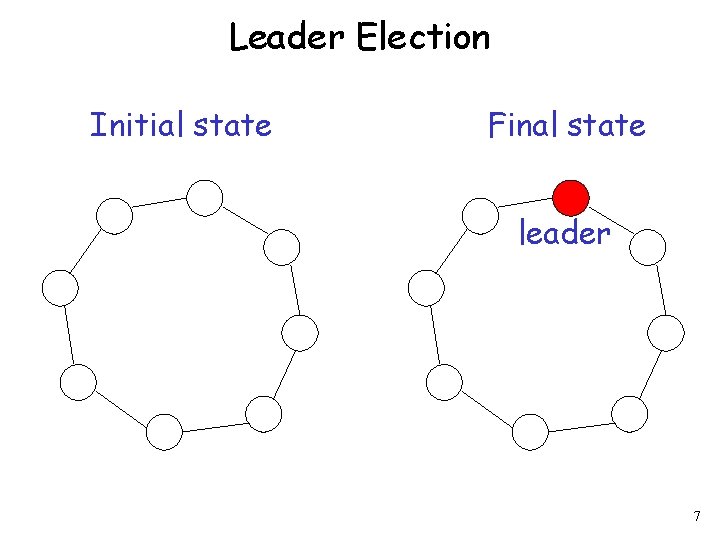 Leader Election

Initial state

Final state

leader

7